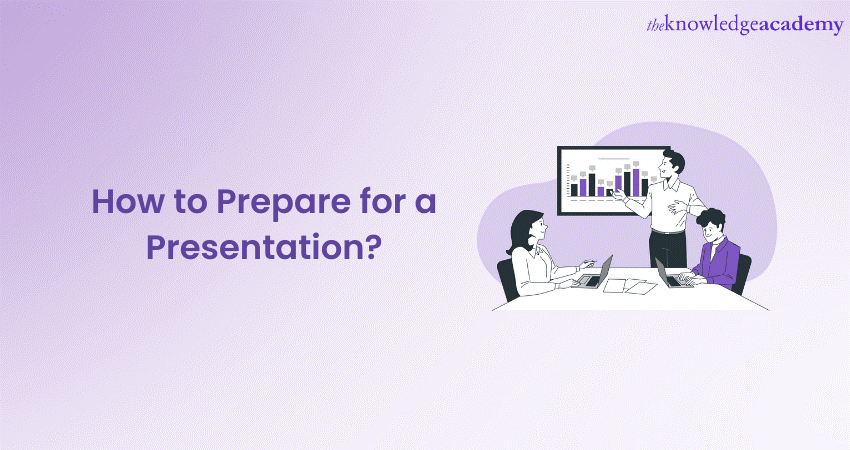 theknowledgeacademy

How to Prepare for a Presentation?